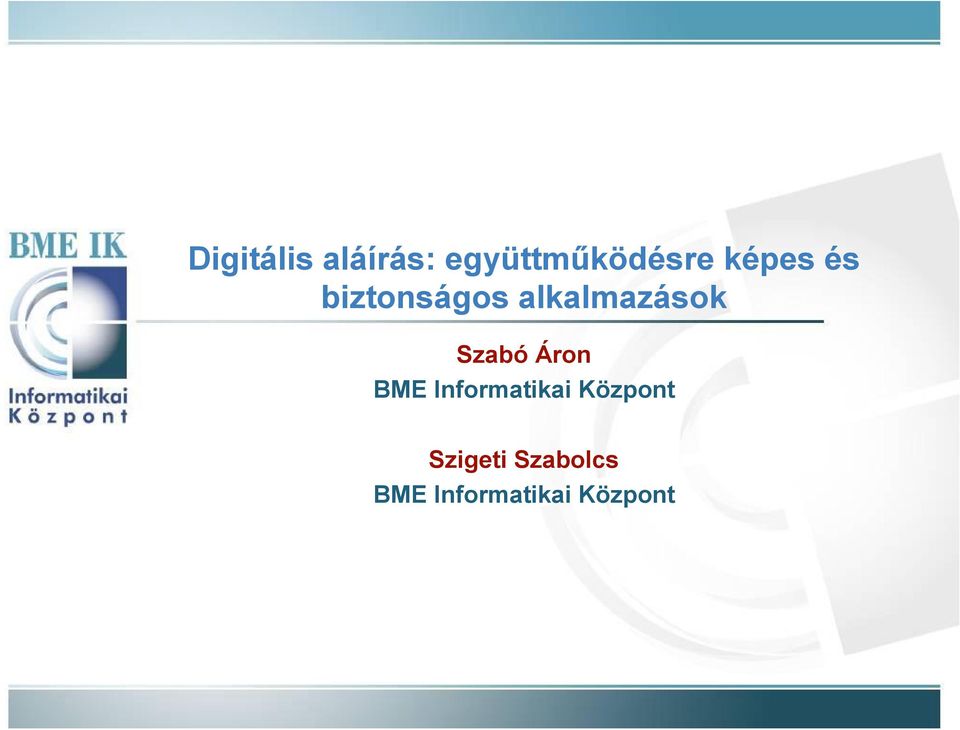 BME IK

Informatikai Központ

Digitális aláírás: együttműködésre képes és biztonságos alkalmazások

Szabó Áron
BME Informatikai Központ

Szigeti Szabolcs
BME Informatikai Központ